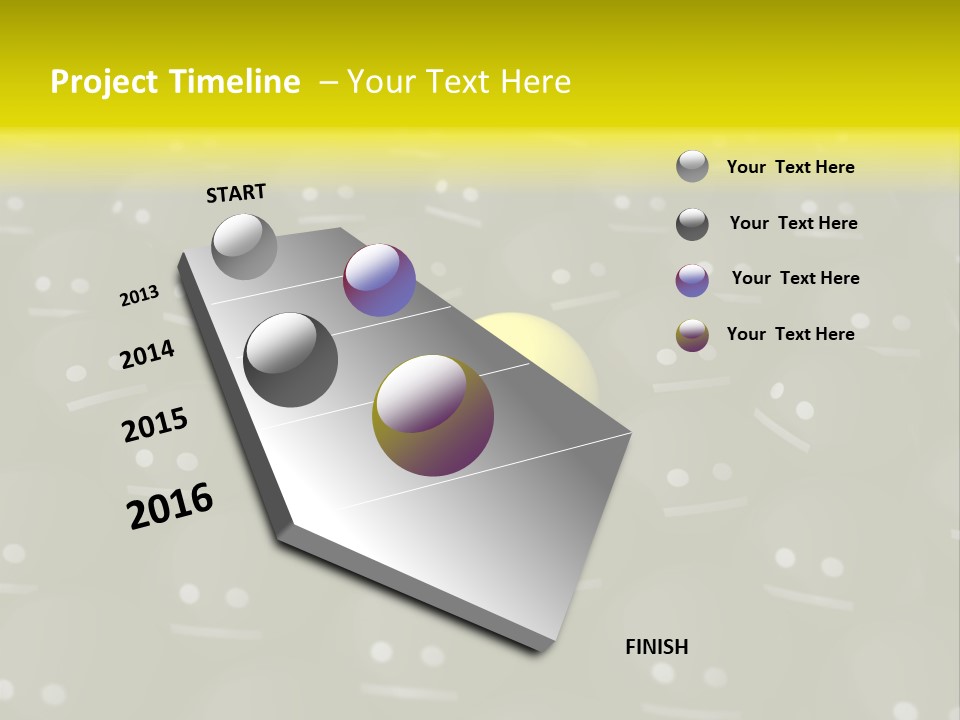 Project Timeline – Your Text Here

START

2013

2014

2015

2016

FINISH

Your Text Here

Your Text Here

Your Text Here

Your Text Here